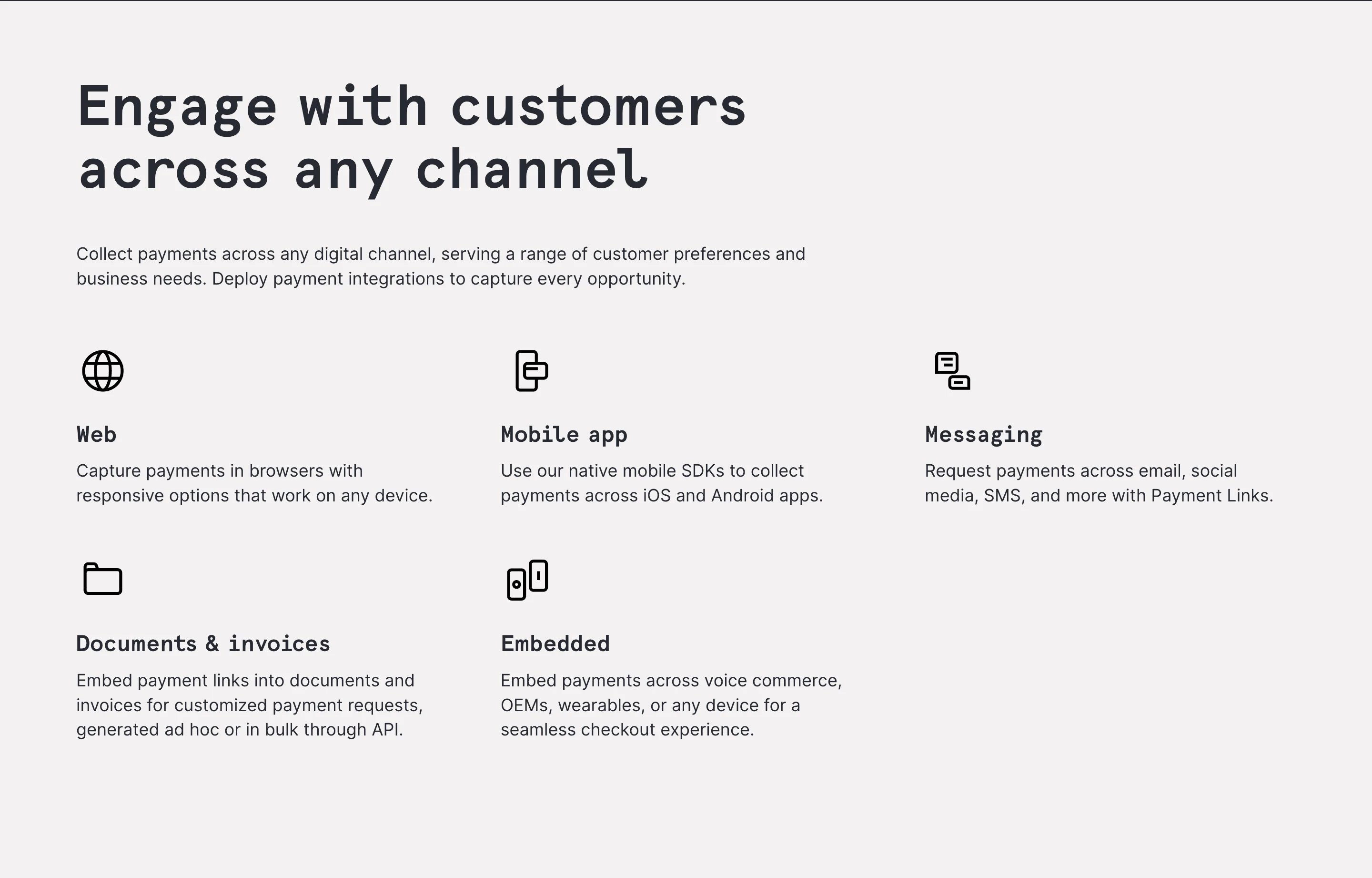 Engage with customers across any channel

Collect payments across any digital channel, serving a range of customer preferences and business needs. Deploy payment integrations to capture every opportunity.

Web

Capture payments in browsers with responsive options that work on any device.

Mobile app

Use our native mobile SDKs to collect payments across iOS and Android apps.

Messaging

Request payments across email, social media, SMS, and more with Payment Links.

Documents & invoices

Embed payment links into documents and invoices for customized payment requests, generated ad hoc or in bulk through API.

Embedded

Embed payments across voice commerce, OEMs, wearables, or any device for a seamless checkout experience.